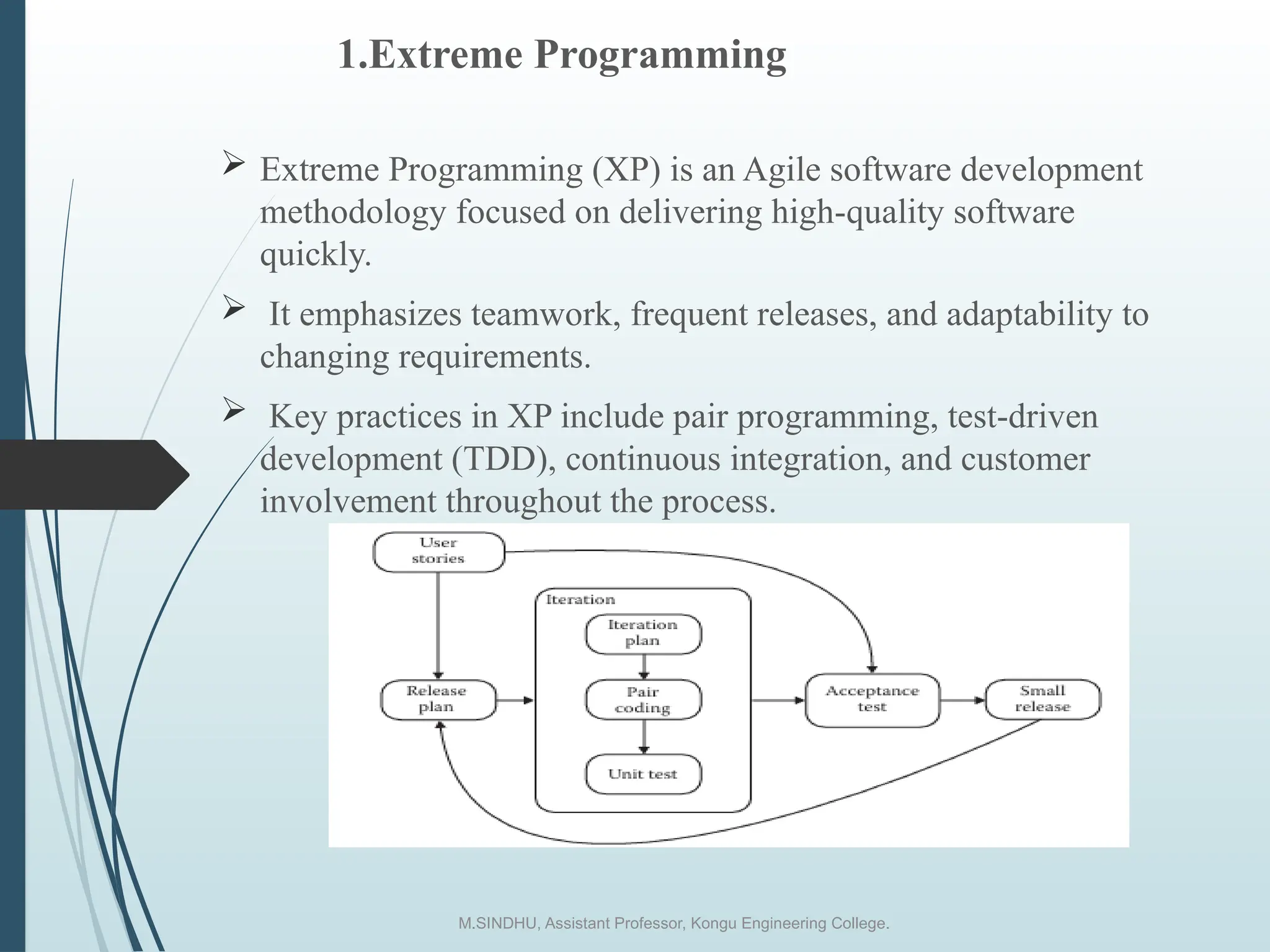 1.Extreme Programming

➢ Extreme Programming (XP) is an Agile software development methodology focused on delivering high-quality software quickly.

➢ It emphasizes teamwork, frequent releases, and adaptability to changing requirements.

➢ Key practices in XP include pair programming, test-driven development (TDD), continuous integration, and customer involvement throughout the process.

User stories

Iteration

Iteration plan

Release plan

Pair coding

Acceptance test

Small release

Unit test

M.SINDHU, Assistant Professor, Kongu Engineering College.